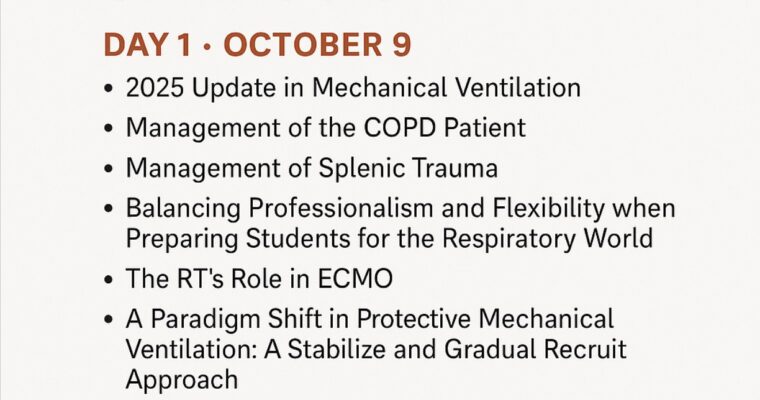 DAY 1 · OCTOBER 9

• 2025 Update in Mechanical Ventilation
• Management of the COPD Patient
• Management of Splenic Trauma
• Balancing Professionalism and Flexibility when Preparing Students for the Respiratory World
• The RT's Role in ECMO
• A Paradigm Shift in Protective Mechanical Ventilation: A Stabilize and Gradual Recruit Approach